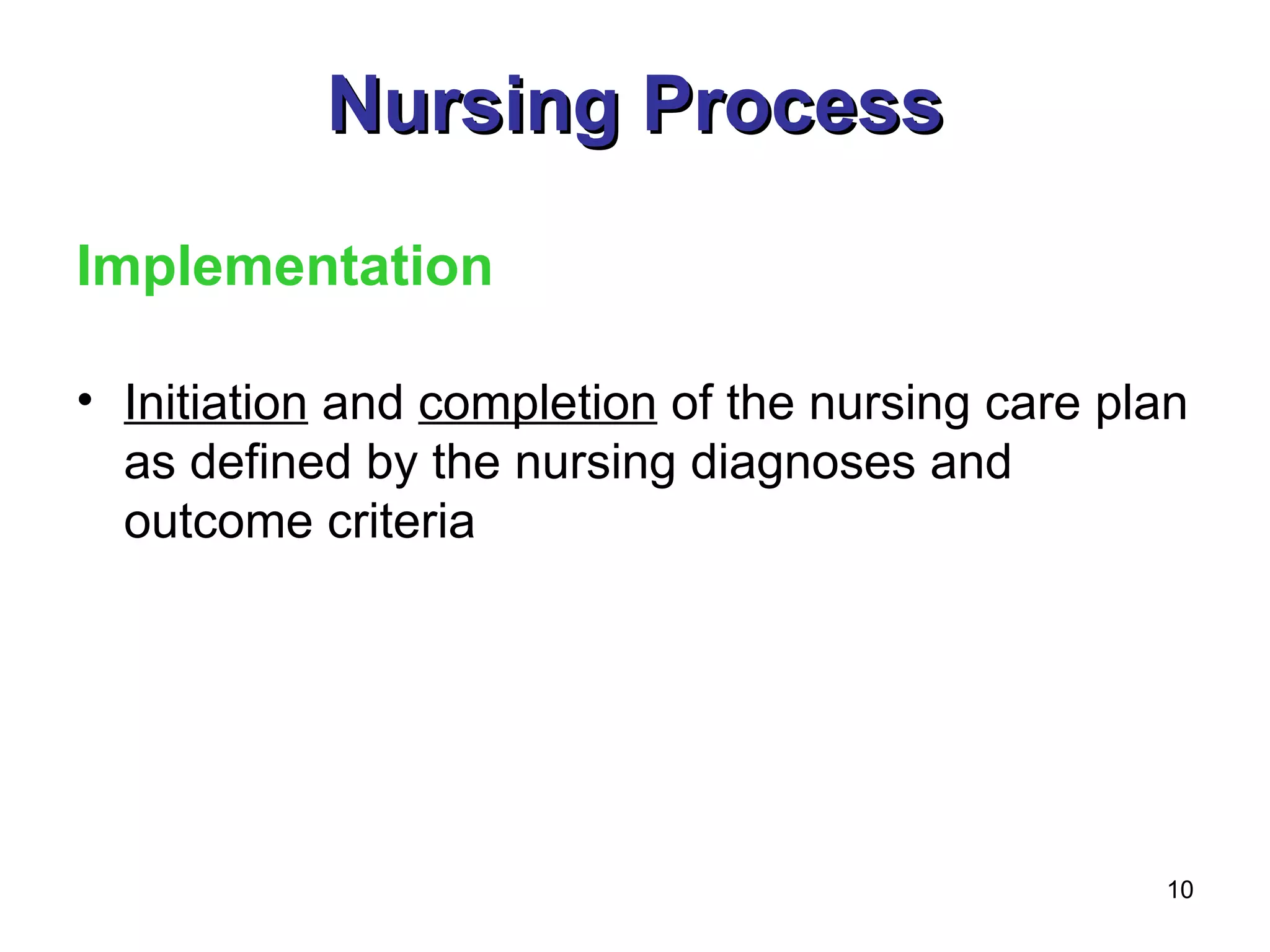 Nursing Process

Implementation

• Initiation and completion of the nursing care plan as defined by the nursing diagnoses and outcome criteria

10